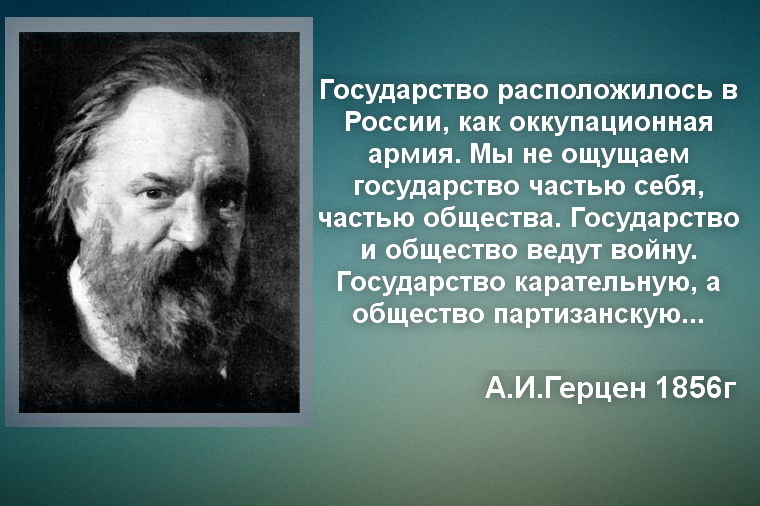 Государство расположилось в России, как оккупационная армия. Мы не ощущаем государство частью себя, частью общества. Государство и общество ведут войну. Государство карательную, а общество партизанскую...

А.И.Герцен 1856г